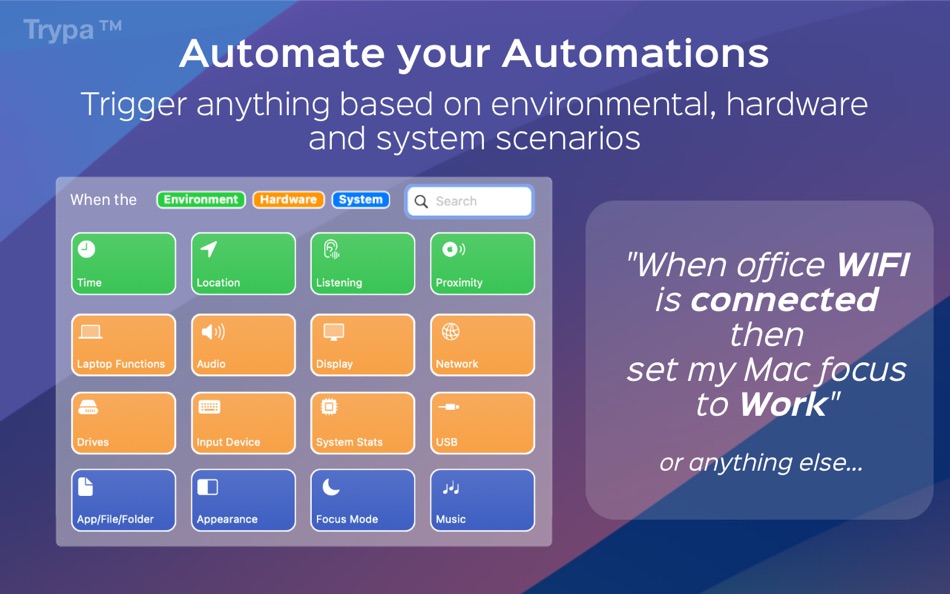 Trypa™

Automate your Automations

Trigger anything based on environmental, hardware and system scenarios

When the Environment Hardware System Search

Time
Location
Listening
Proximity
Laptop Functions
Audio
Display
Network
Drives
Input Device
System Stats
USB
App/File/Folder
Appearance
Focus Mode
Music

"When office WIFI is connected then set my Mac focus to Work"

or anything else...